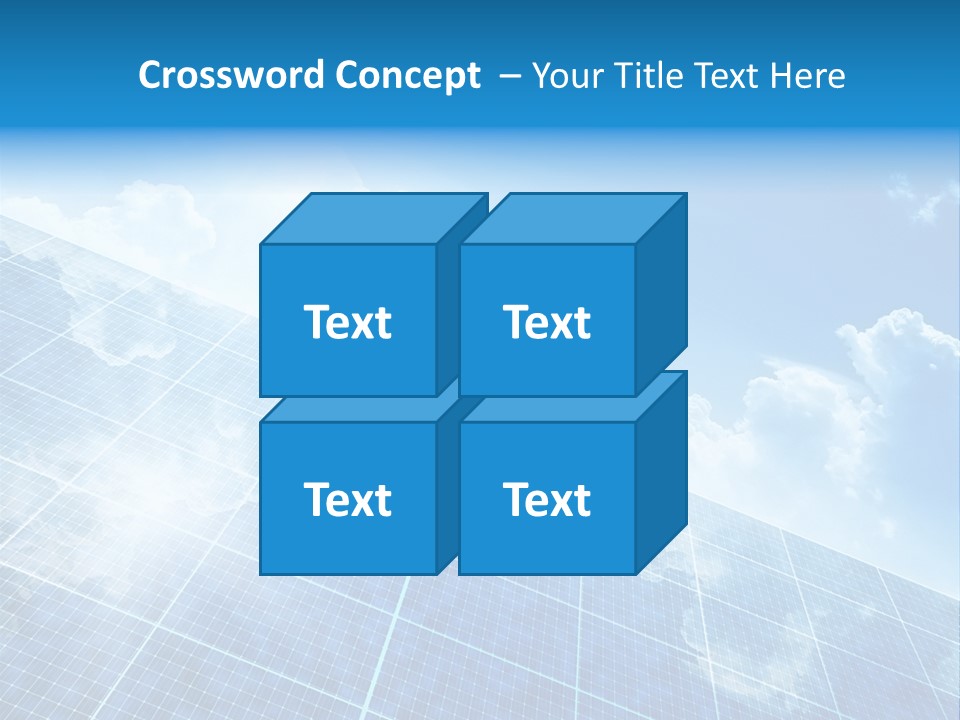 Crossword Concept – Your Title Text Here

Text

Text

Text

Text